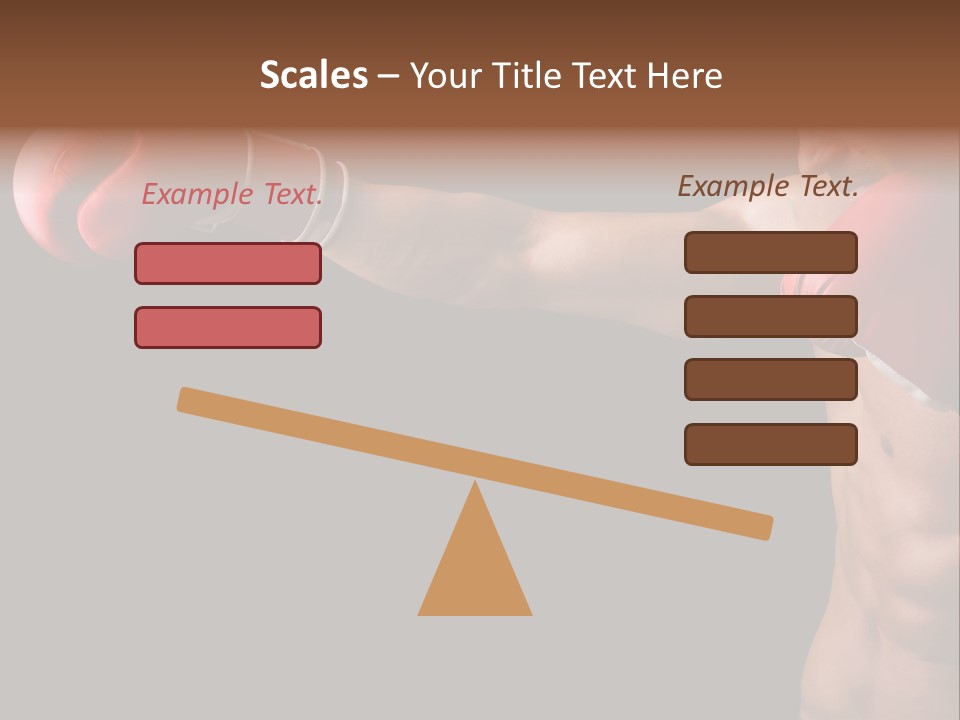 Scales – Your Title Text Here

Example Text.

Example Text.